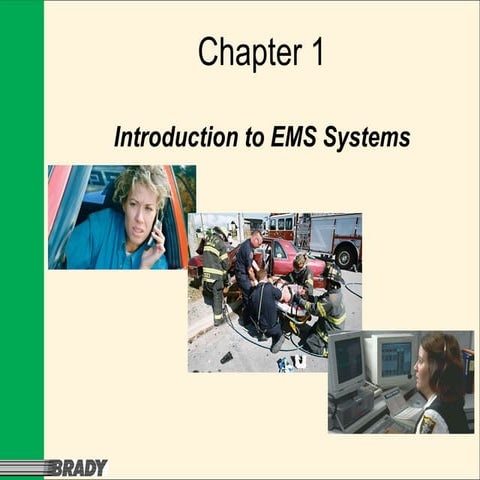 Chapter 1

Introduction to EMS Systems

BRADY